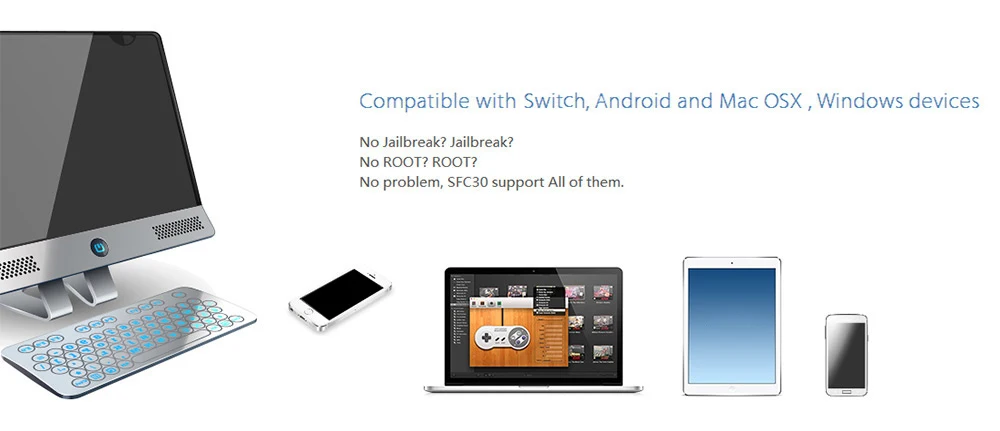 Compatible with Switch, Android and Mac OSX , Windows devices

No Jailbreak? Jailbreak?
No ROOT? ROOT?
No problem, SFC30 support All of them.